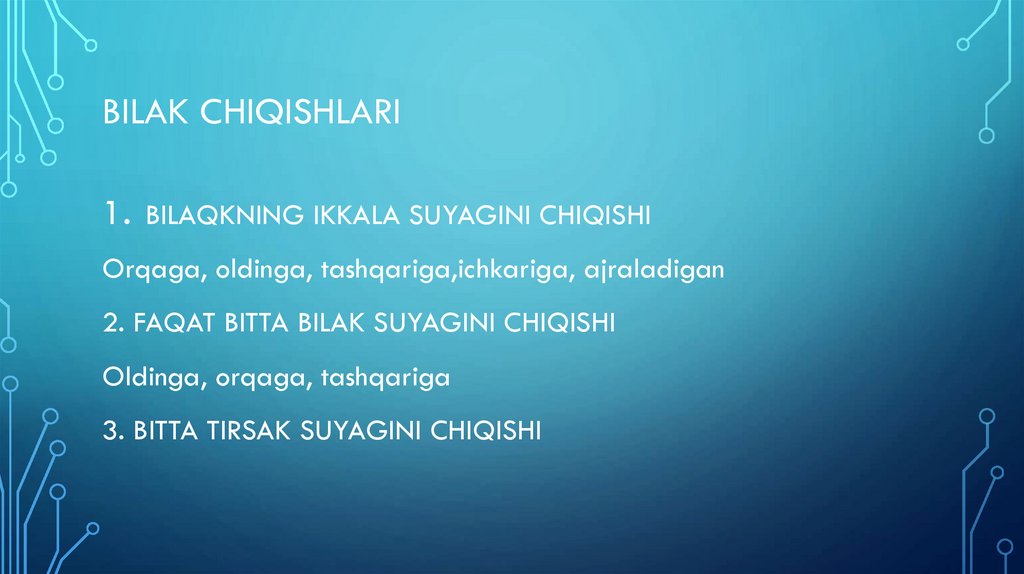 BILAK CHIQISHLARI

1. BILAQKNING IKKALA SUYAGINI CHIQISHI

Orqaga, oldinga, tashqariga,ichkariga, ajraladigan

2. FAQAT BITTA BILAK SUYAGINI CHIQISHI

Oldinga, orqaga, tashqariga

3. BITTA TIRSAK SUYAGINI CHIQISHI